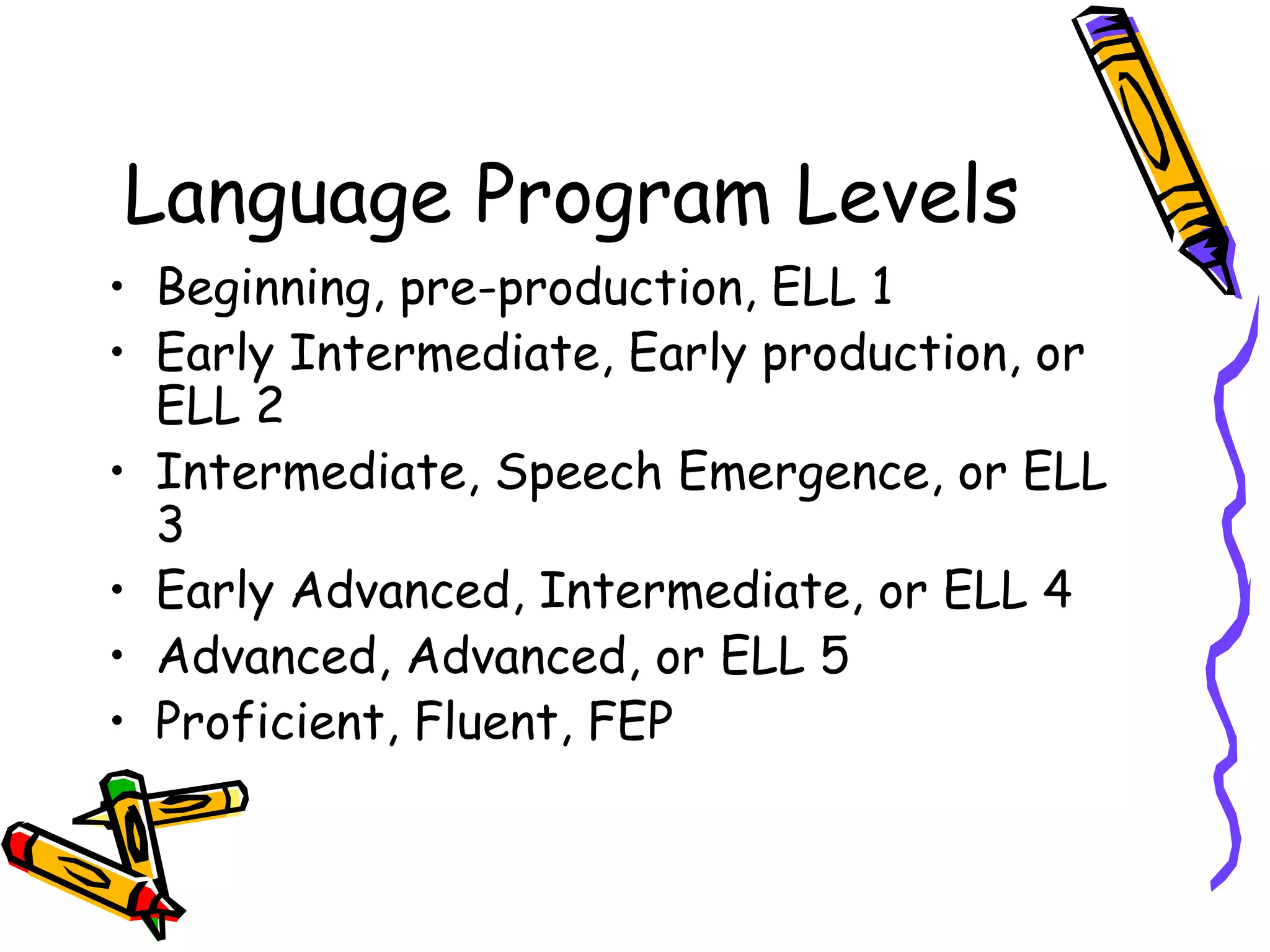 Language Program Levels

• Beginning, pre-production, ELL 1
• Early Intermediate, Early production, or ELL 2
• Intermediate, Speech Emergence, or ELL 3
• Early Advanced, Intermediate, or ELL 4
• Advanced, Advanced, or ELL 5
• Proficient, Fluent, FEP